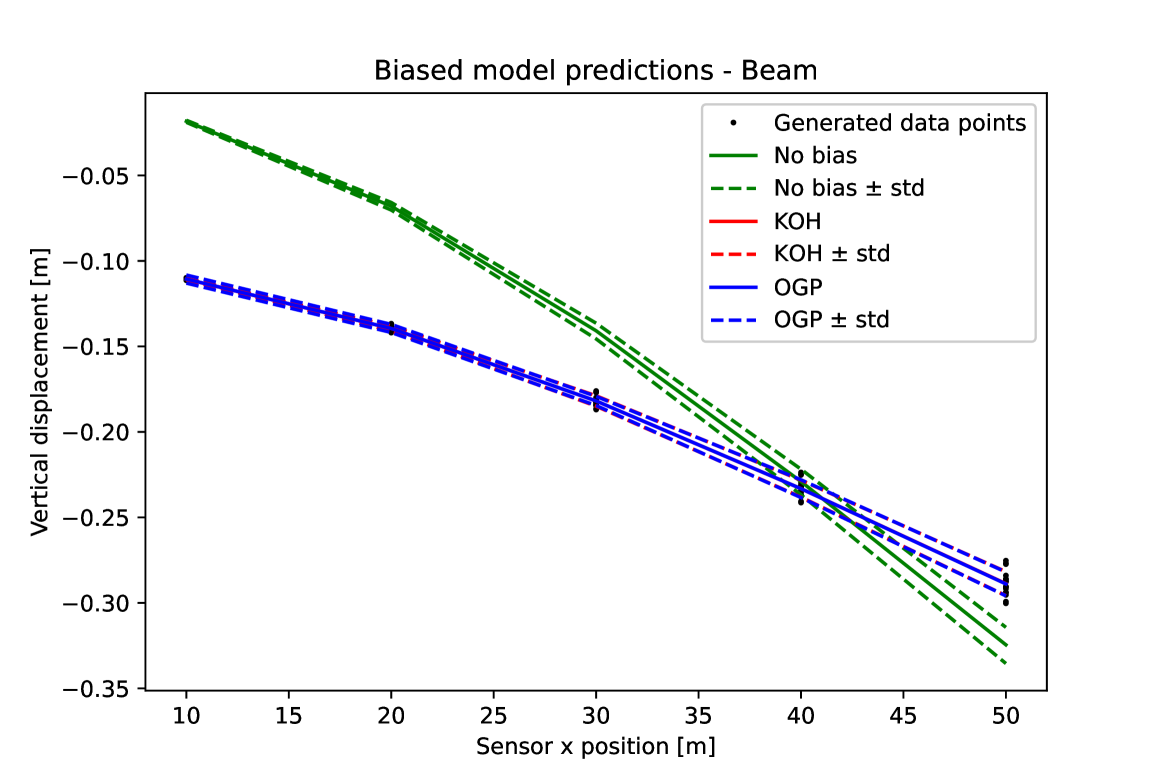 Biased model predictions - Beam

Generated data points
No bias
No bias ± std
KOH
KOH ± std
OGP
OGP ± std

Vertical displacement [m]

−0.05
−0.10
−0.15
−0.20
−0.25
−0.30
−0.35

10
15
20
25
30
35
40
45
50

Sensor x position [m]